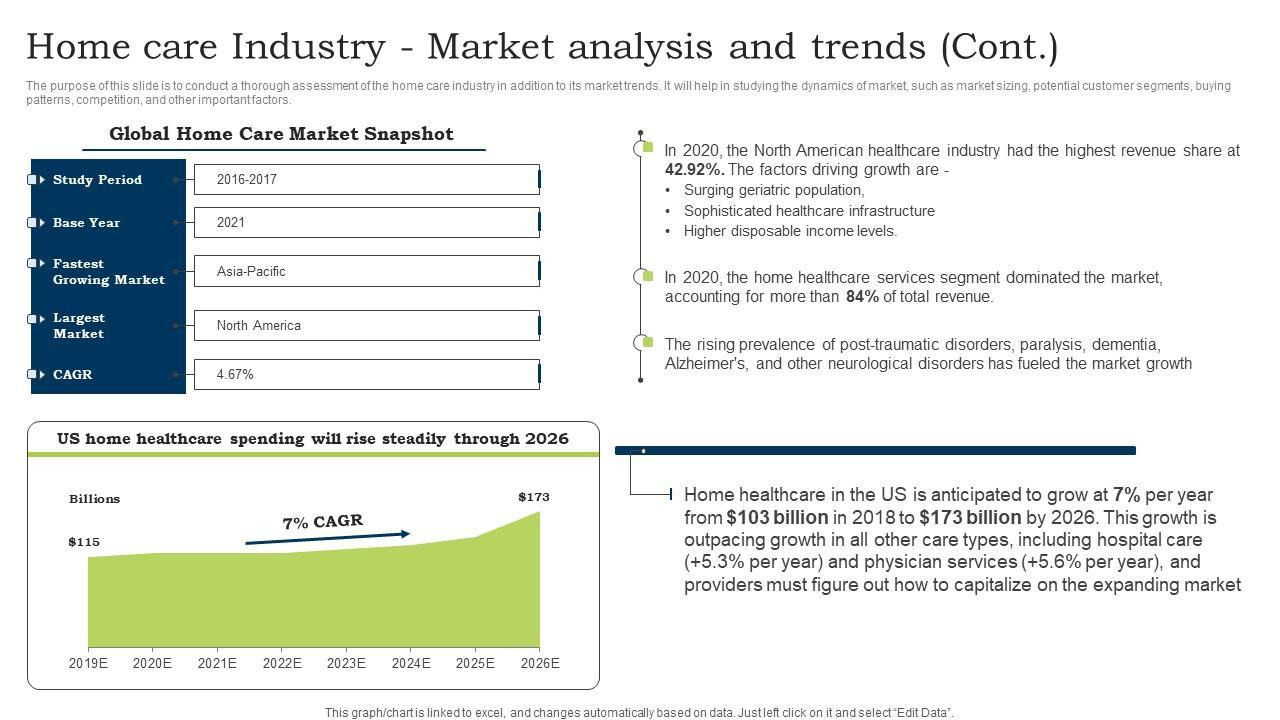 Home care Industry - Market analysis and trends (Cont.)

The purpose of this slide is to conduct a thorough assessment of the home care industry in addition to its market trends. It will help in studying the dynamics of market, such as market sizing, potential customer segments, buying patterns, competition, and other important factors.

Global Home Care Market Snapshot

| Study Period | 2016-2017 |
|---|---|
| Base Year | 2021 |
| Fastest Growing Market | Asia-Pacific |
| Largest Market | North America |
| CAGR | 4.67% |

In 2020, the North American healthcare industry had the highest revenue share at 42.92%. The factors driving growth are -
• Surging geriatric population,
• Sophisticated healthcare infrastructure
• Higher disposable income levels.

In 2020, the home healthcare services segment dominated the market, accounting for more than 84% of total revenue.

The rising prevalence of post-traumatic disorders, paralysis, dementia, Alzheimer's, and other neurological disorders has fueled the market growth

US home healthcare spending will rise steadily through 2026

Billions
$115
7% CAGR
$173
2019E 2020E 2021E 2022E 2023E 2024E 2025E 2026E

Home healthcare in the US is anticipated to grow at 7% per year from $103 billion in 2018 to $173 billion by 2026. This growth is outpacing growth in all other care types, including hospital care (+5.3% per year) and physician services (+5.6% per year), and providers must figure out how to capitalize on the expanding market

This graph/chart is linked to excel, and changes automatically based on data. Just left click on it and select "Edit Data".